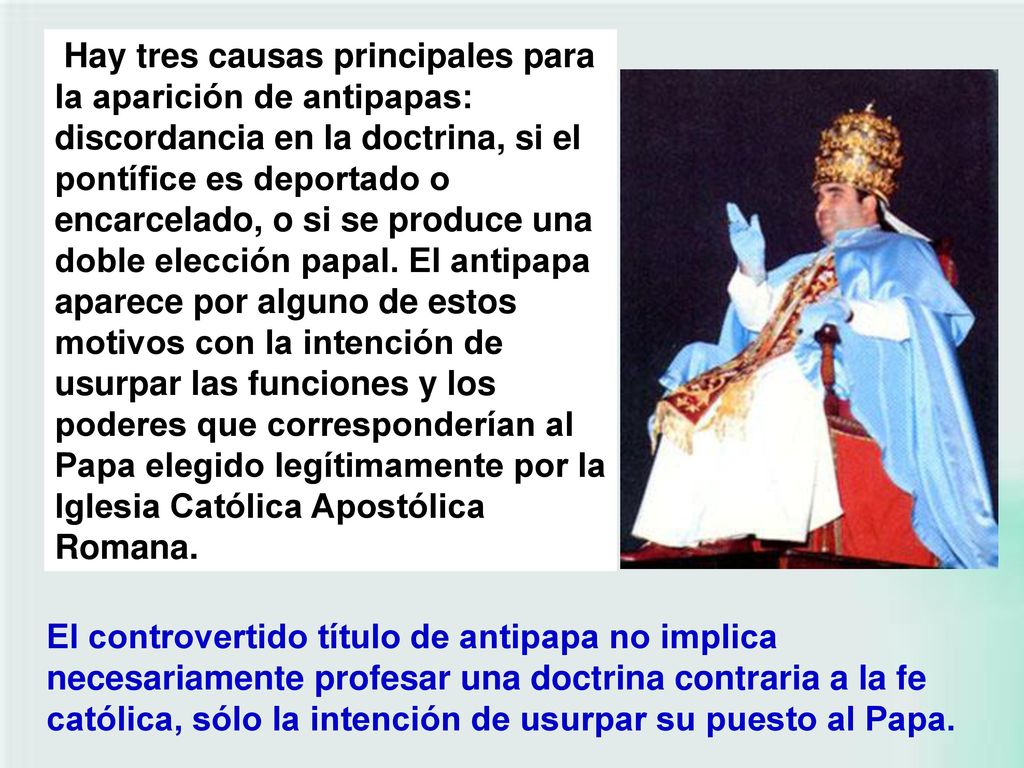 Hay tres causas principales para la aparición de antipapas: discordancia en la doctrina, si el pontífice es deportado o encarcelado, o si se produce una doble elección papal. El antipapa aparece por alguno de estos motivos con la intención de usurpar las funciones y los poderes que corresponderían al Papa elegido legítimamente por la Iglesia Católica Apostólica Romana.

El controvertido título de antipapa no implica necesariamente profesar una doctrina contraria a la fe católica, sólo la intención de usurpar su puesto al Papa.